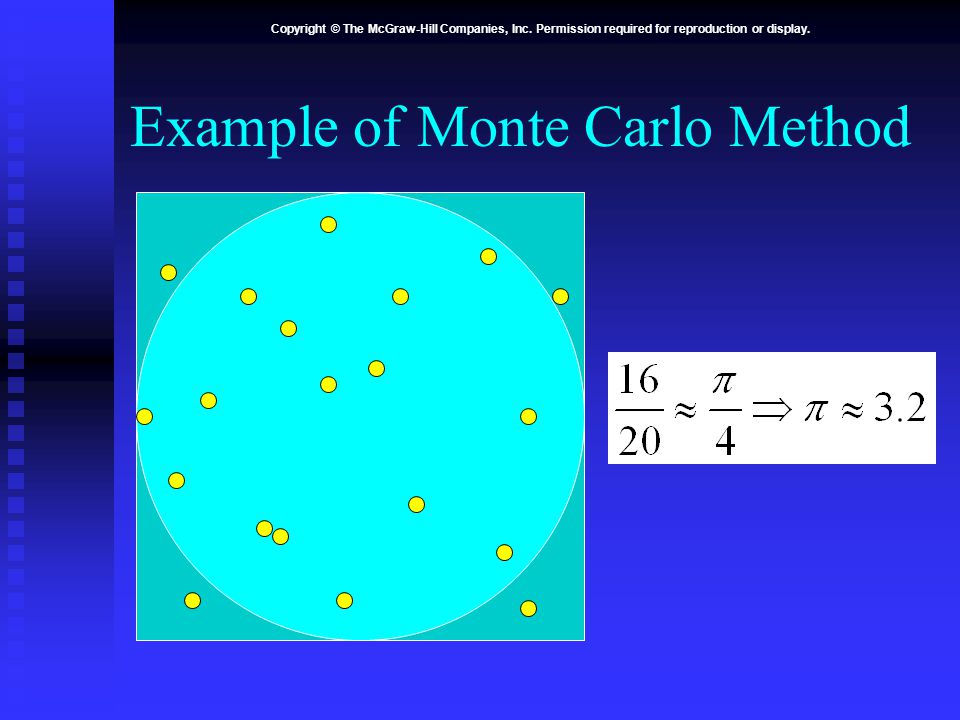 Copyright © The McGraw-Hill Companies, Inc. Permission required for reproduction or display.

Example of Monte Carlo Method

$\frac{16}{20} \approx \frac{\pi}{4} \Rightarrow \pi \approx 3.2$